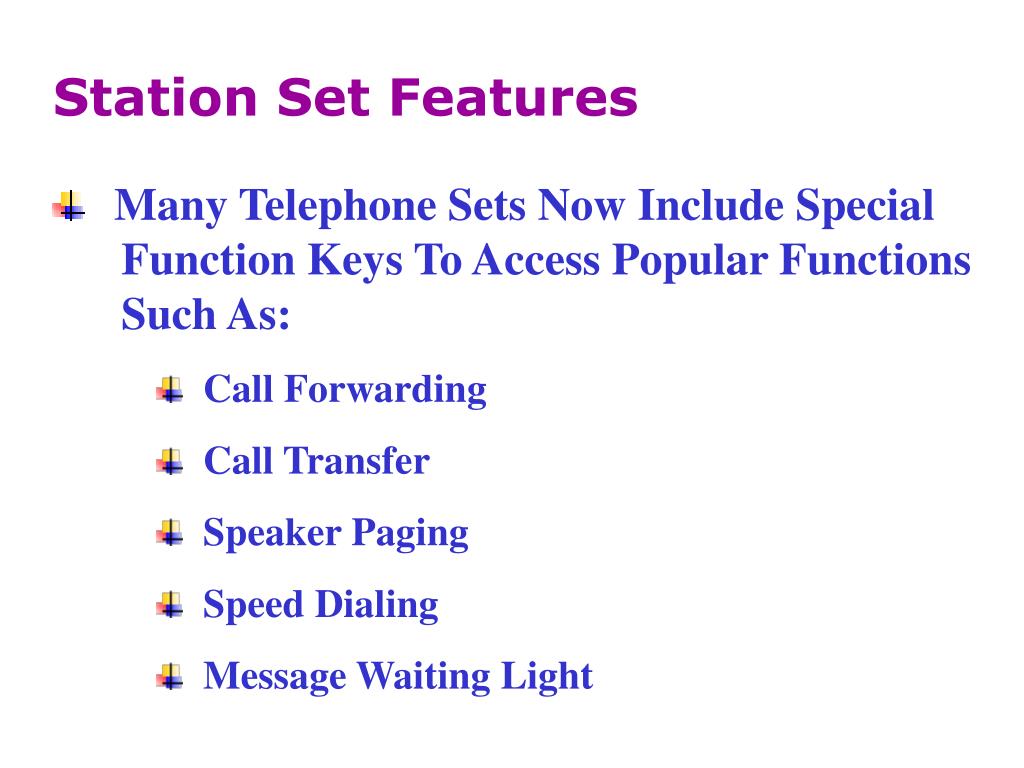 Station Set Features

Many Telephone Sets Now Include Special Function Keys To Access Popular Functions Such As:

Call Forwarding

Call Transfer

Speaker Paging

Speed Dialing

Message Waiting Light